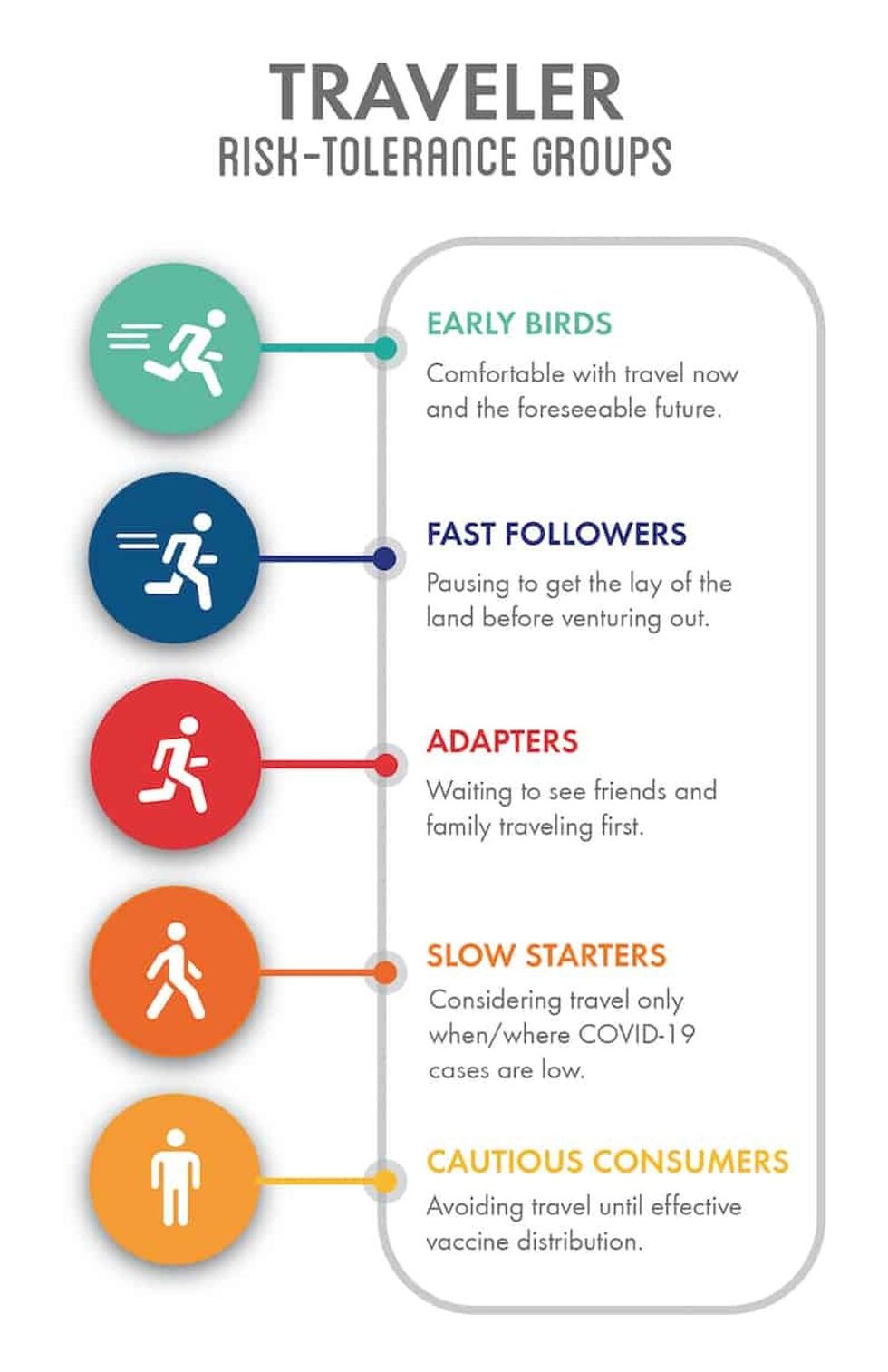 TRAVELER
RISK-TOLERANCE GROUPS

EARLY BIRDS
Comfortable with travel now and the foreseeable future.

FAST FOLLOWERS
Pausing to get the lay of the land before venturing out.

ADAPTERS
Waiting to see friends and family traveling first.

SLOW STARTERS
Considering travel only when/where COVID-19 cases are low.

CAUTIOUS CONSUMERS
Avoiding travel until effective vaccine distribution.